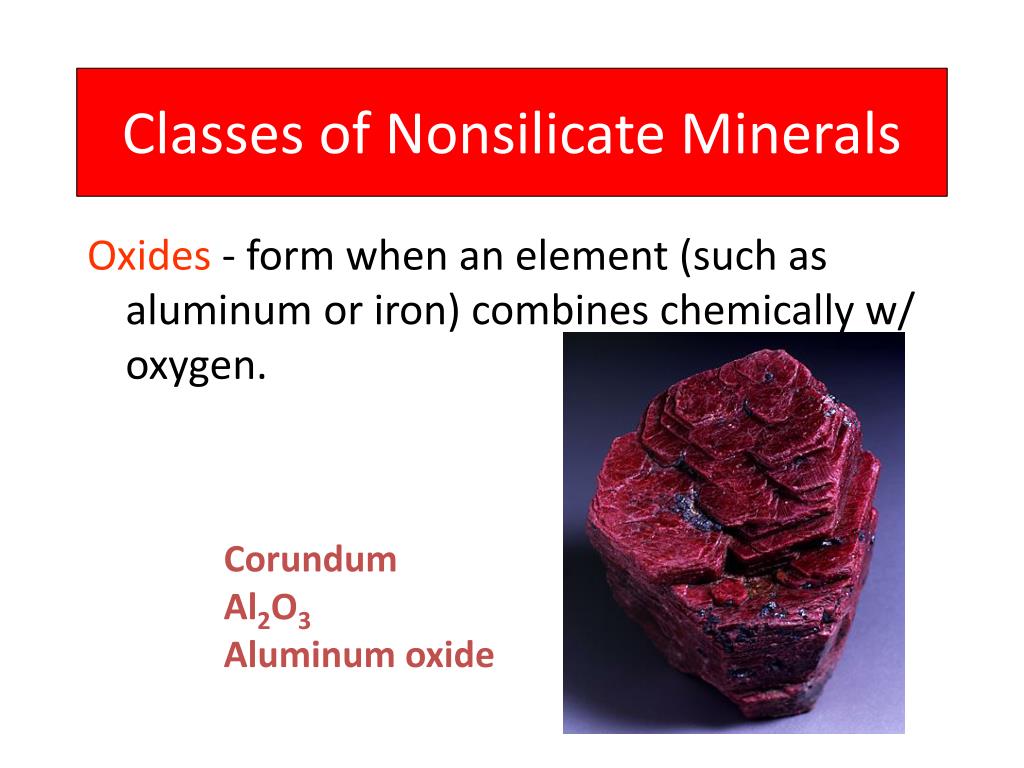 Classes of Nonsilicate Minerals

Oxides - form when an element (such as aluminum or iron) combines chemically w/ oxygen.

Corundum
$Al_2O_3$
Aluminum oxide